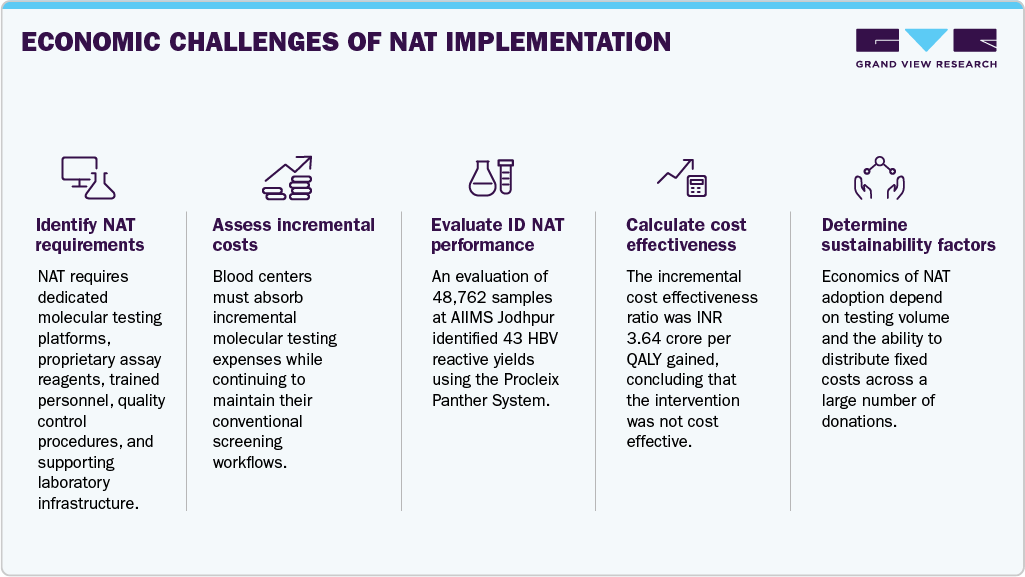 ECONOMIC CHALLENGES OF NAT IMPLEMENTATION

GRAND VIEW RESEARCH

Identify NAT requirements

NAT requires dedicated molecular testing platforms, proprietary assay reagents, trained personnel, quality control procedures, and supporting laboratory infrastructure.

Assess incremental costs

Blood centers must absorb incremental molecular testing expenses while continuing to maintain their conventional screening workflows.

Evaluate ID NAT performance

An evaluation of 48,762 samples at AIIMS Jodhpur identified 43 HBV reactive yields using the Procleix Panther System.

Calculate cost effectiveness

The incremental cost effectiveness ratio was INR 3.64 crore per QALY gained, concluding that the intervention was not cost effective.

Determine sustainability factors

Economics of NAT adoption depend on testing volume and the ability to distribute fixed costs across a large number of donations.